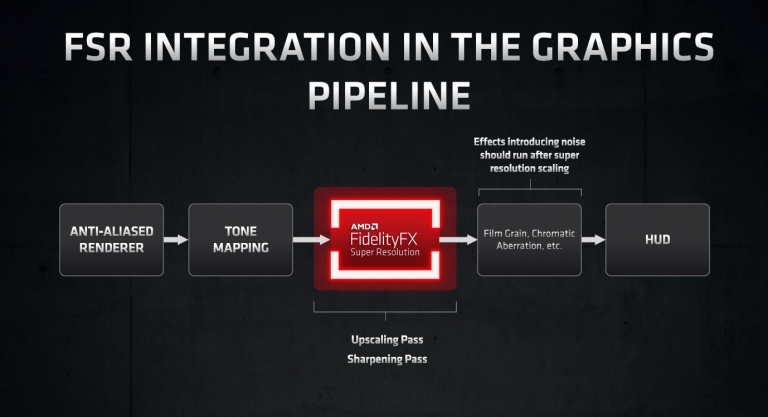 FSR INTEGRATION IN THE GRAPHICS PIPELINE

Effects introducing noise should run after super resolution scaling

ANTI-ALIASED RENDERER

TONE MAPPING

AMD FidelityFX Super Resolution

Film Grain, Chromatic Aberration, etc.

HUD

Upscaling Pass
Sharpening Pass